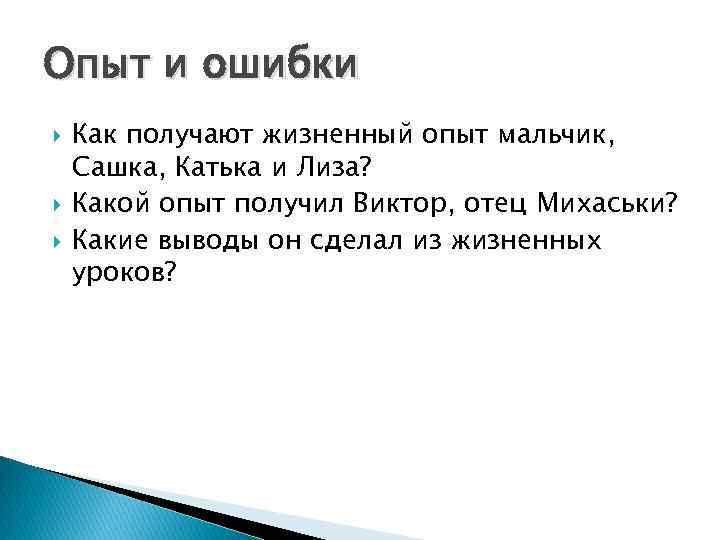 Опыт и ошибки

Как получают жизненный опыт мальчик, Сашка, Катька и Лиза?

Какой опыт получил Виктор, отец Михаськи?

Какие выводы он сделал из жизненных уроков?